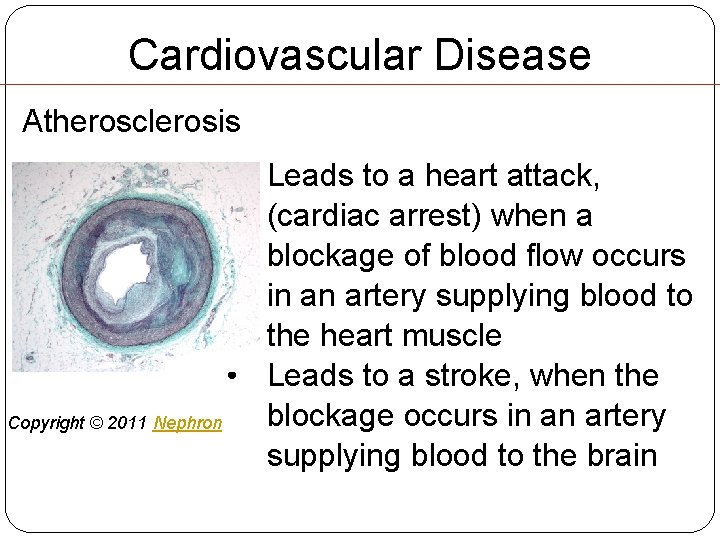 Cardiovascular Disease

Atherosclerosis

Leads to a heart attack, (cardiac arrest) when a blockage of blood flow occurs in an artery supplying blood to the heart muscle

• Leads to a stroke, when the blockage occurs in an artery supplying blood to the brain

Copyright © 2011 Nephron